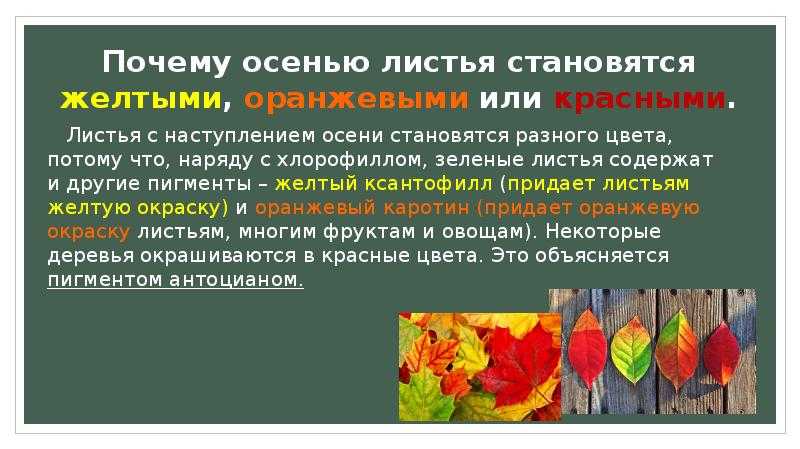 Почему осенью листья становятся желтыми, оранжевыми или красными.

Листья с наступлением осени становятся разного цвета, потому что, наряду с хлорофиллом, зеленые листья содержат и другие пигменты – желтый ксантофилл (придает листьям желтую окраску) и оранжевый каротин (придает оранжевую окраску листьям, многим фруктам и овощам). Некоторые деревья окрашиваются в красные цвета. Это объясняется пигментом антоцианом.